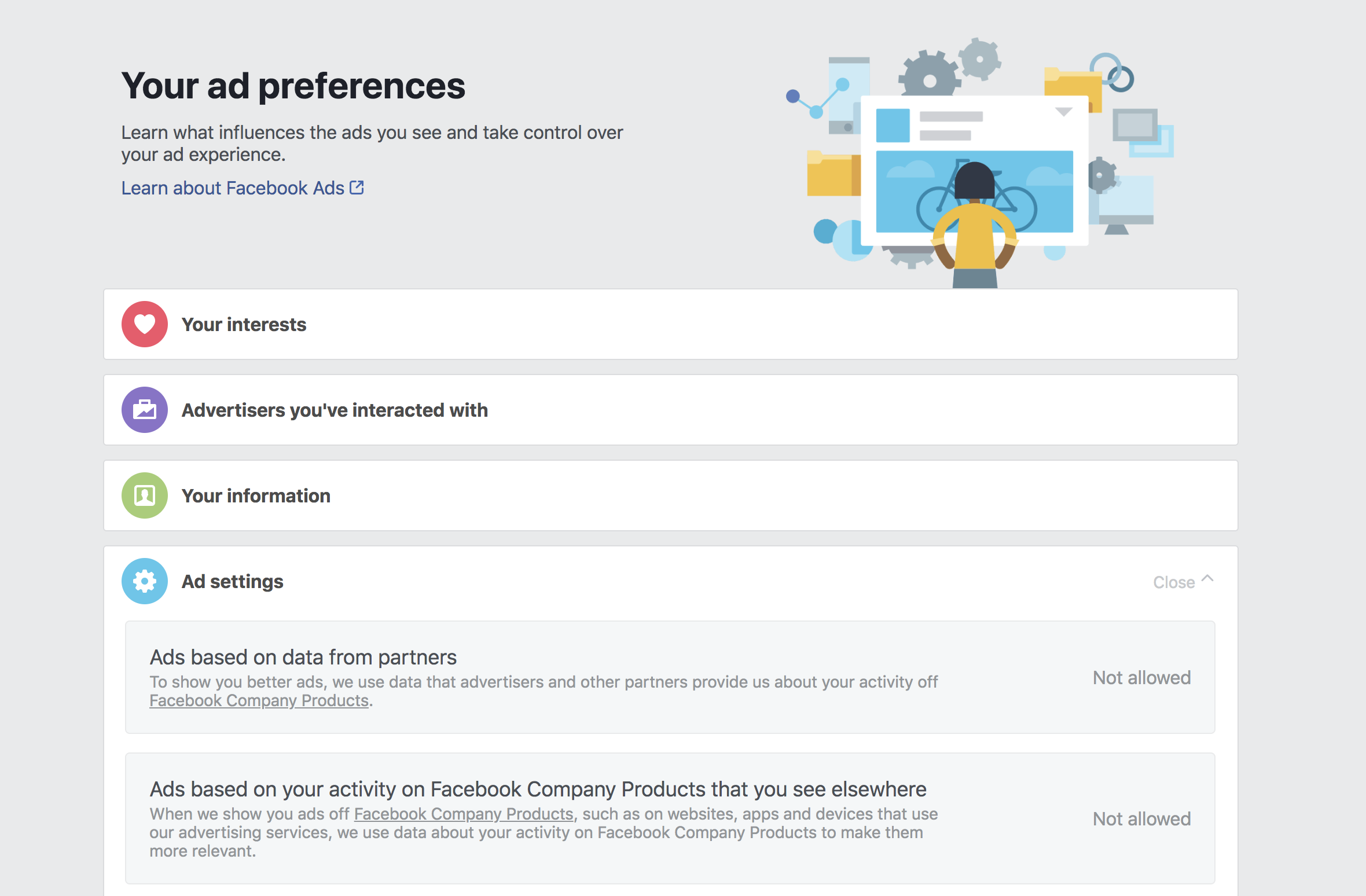 Your ad preferences

Learn what influences the ads you see and take control over your ad experience.

Learn about Facebook Ads

Your interests

Advertisers you've interacted with

Your information

Ad settings

Close

Ads based on data from partners

To show you better ads, we use data that advertisers and other partners provide us about your activity off Facebook Company Products.

Not allowed

Ads based on your activity on Facebook Company Products that you see elsewhere

When we show you ads off Facebook Company Products, such as on websites, apps and devices that use our advertising services, we use data about your activity on Facebook Company Products to make them more relevant.

Not allowed